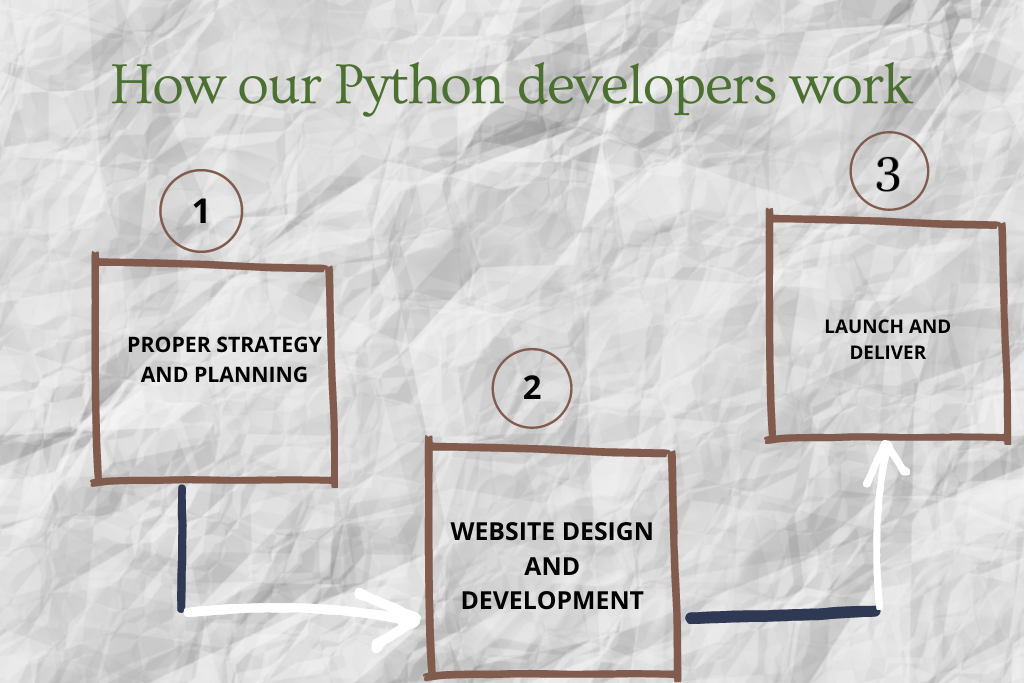 How our Python developers work

1

PROPER STRATEGY AND PLANNING

2

WEBSITE DESIGN AND DEVELOPMENT

3

LAUNCH AND DELIVER